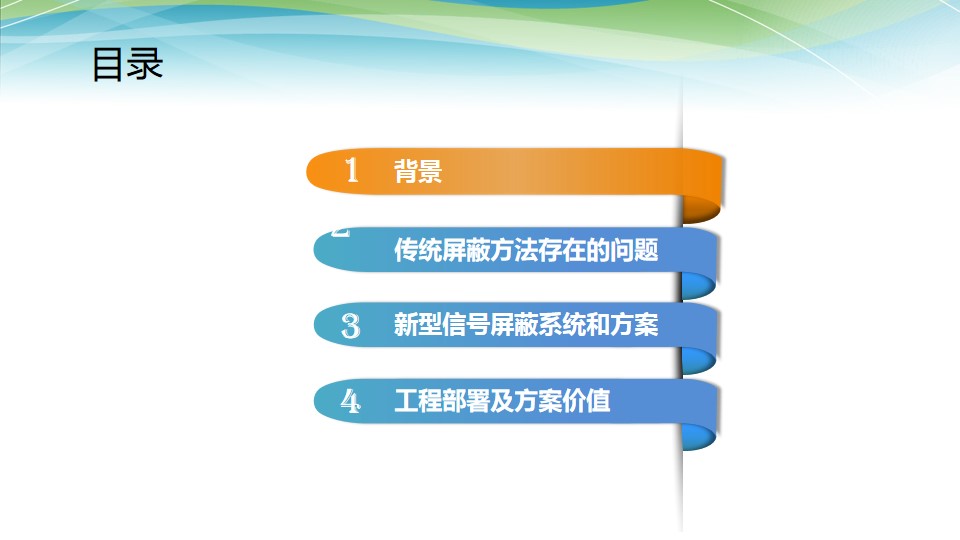 目录

1 背景

2 传统屏蔽方法存在的问题

3 新型信号屏蔽系统和方案

4 工程部署及方案价值